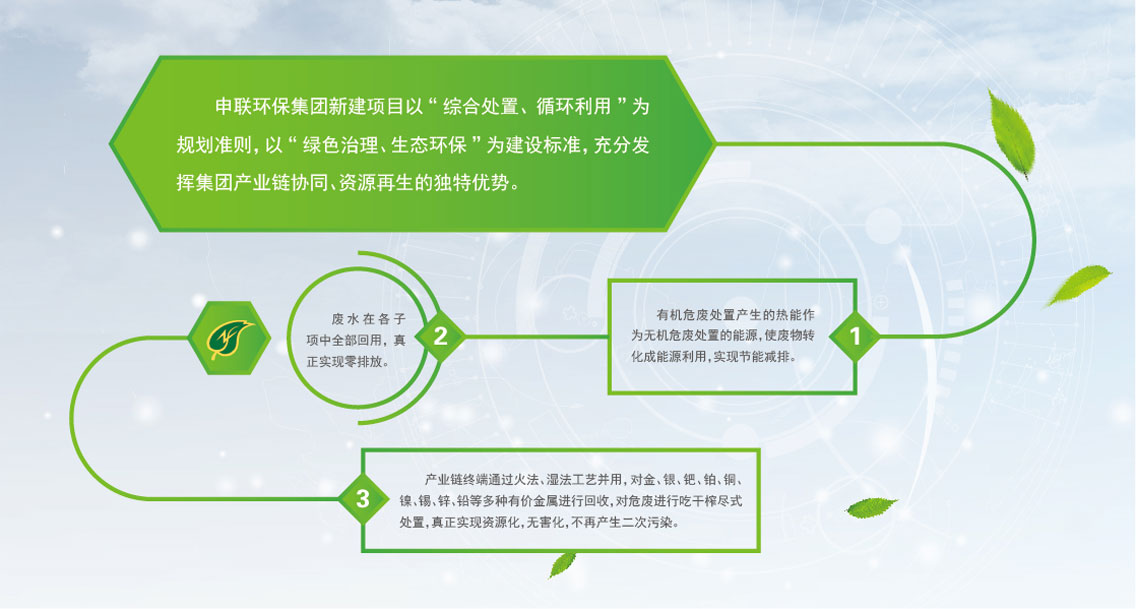 申联环保集团新建项目以“综合处置、循环利用”为规划准则，以“绿色治理、生态环保”为建设标准，充分发挥集团产业链协同、资源再生的独特优势。

1

有机危废处置产生的热能作为无机危废处置的能源，使废物转化成能源利用，实现节能减排。

2

废水在各子项中全部回用，真正实现零排放。

3

产业链终端通过火法、湿法工艺并用，对金、银、钯、铂、铜、镍、锡、锌、铅等多种有价金属进行回收，对危废进行吃干榨尽式处置，真正实现资源化，无害化，不再产生二次污染。